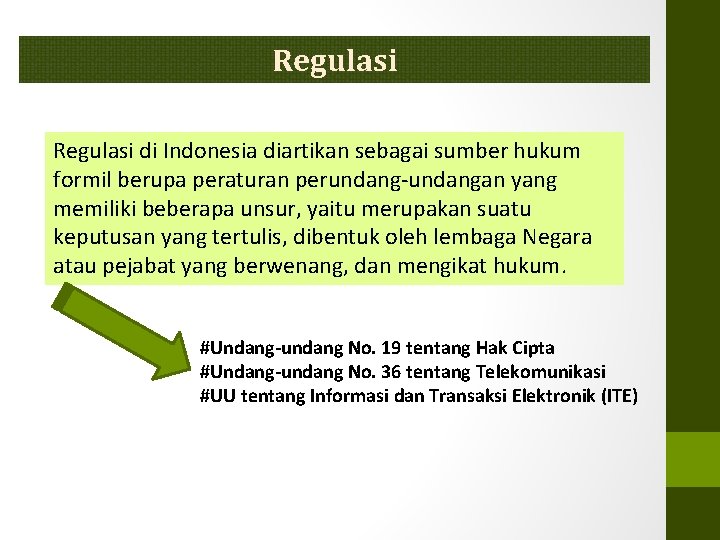 Regulasi

Regulasi di Indonesia diartikan sebagai sumber hukum formil berupa peraturan perundang-undangan yang memiliki beberapa unsur, yaitu merupakan suatu keputusan yang tertulis, dibentuk oleh lembaga Negara atau pejabat yang berwenang, dan mengikat hukum.

#Undang-undang No. 19 tentang Hak Cipta
#Undang-undang No. 36 tentang Telekomunikasi
#UU tentang Informasi dan Transaksi Elektronik (ITE)